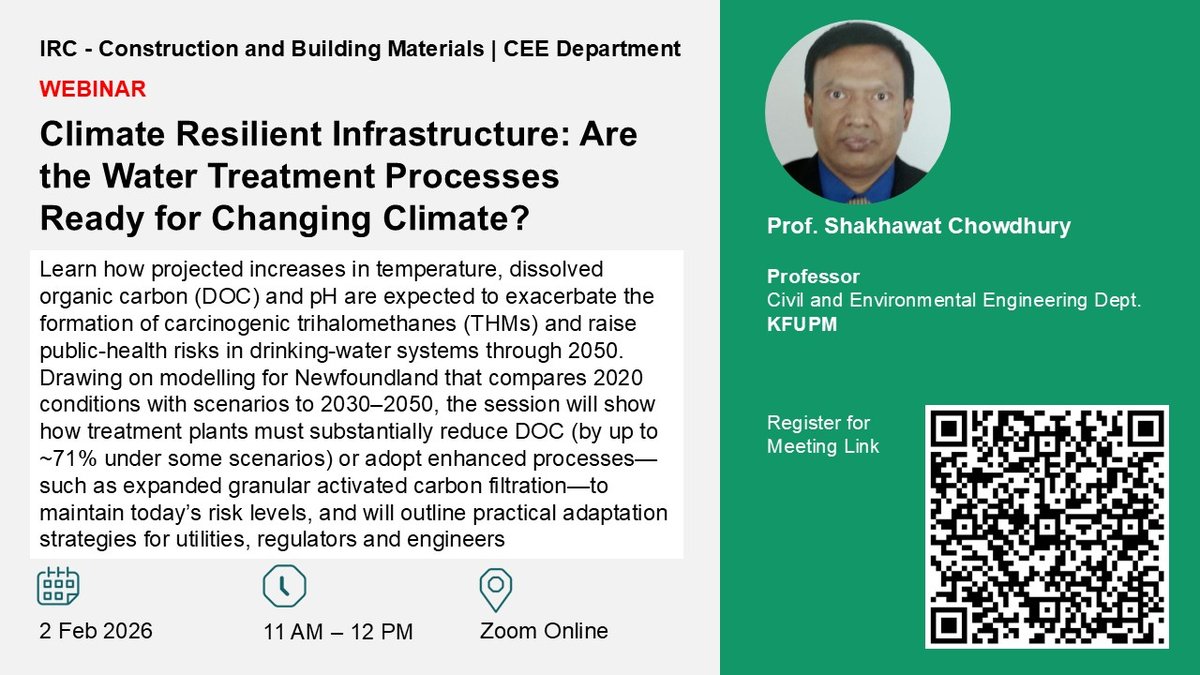 IRC - Construction and Building Materials | CEE Department

WEBINAR

Climate Resilient Infrastructure: Are the Water Treatment Processes Ready for Changing Climate?

Learn how projected increases in temperature, dissolved organic carbon (DOC) and pH are expected to exacerbate the formation of carcinogenic trihalomethanes (THMs) and raise public-health risks in drinking-water systems through 2050. Drawing on modelling for Newfoundland that compares 2020 conditions with scenarios to 2030–2050, the session will show how treatment plants must substantially reduce DOC (by up to ~71% under some scenarios) or adopt enhanced processes—such as expanded granular activated carbon filtration—to maintain today's risk levels, and will outline practical adaptation strategies for utilities, regulators and engineers

2 Feb 2026

11 AM – 12 PM

Zoom Online

Prof. Shakhawat Chowdhury

Professor
Civil and Environmental Engineering Dept.
KFUPM

Register for Meeting Link